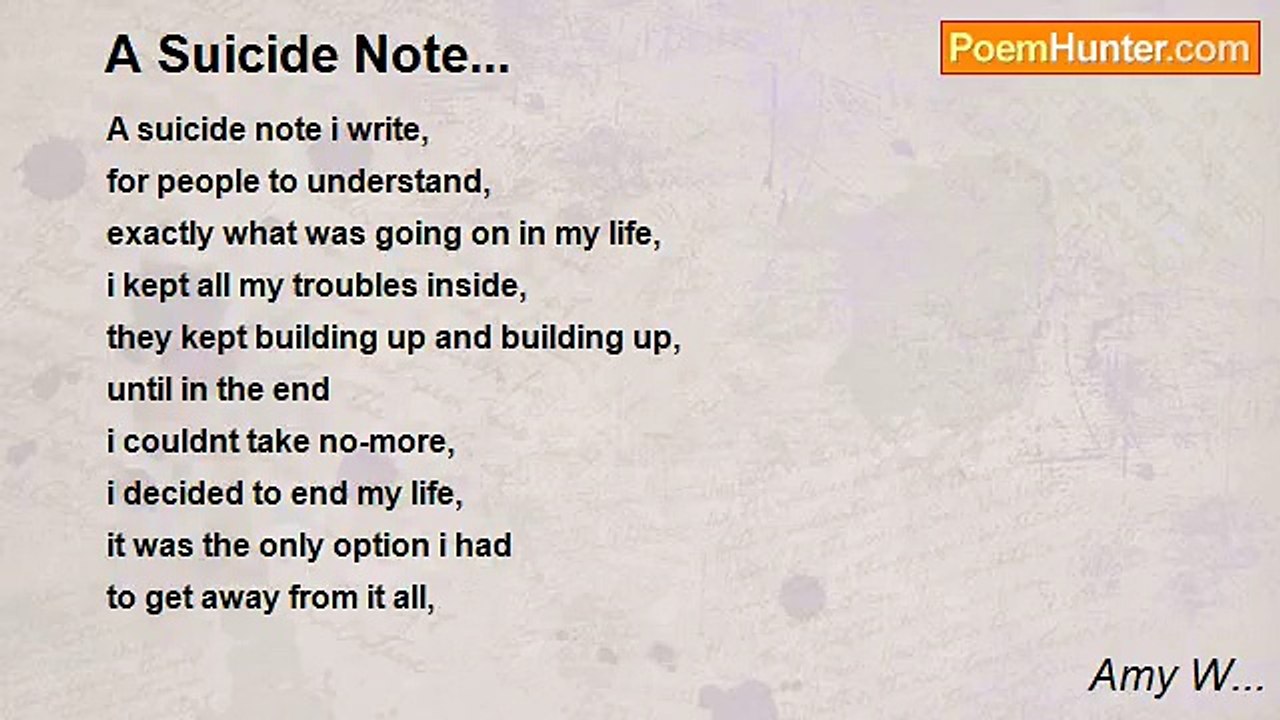 A Suicide Note...

PoemHunter.com

A suicide note i write,
for people to understand,
exactly what was going on in my life,
i kept all my troubles inside,
they kept building up and building up,
until in the end
i couldnt take no-more,
i decided to end my life,
it was the only option i had
to get away from it all,

Amy W...